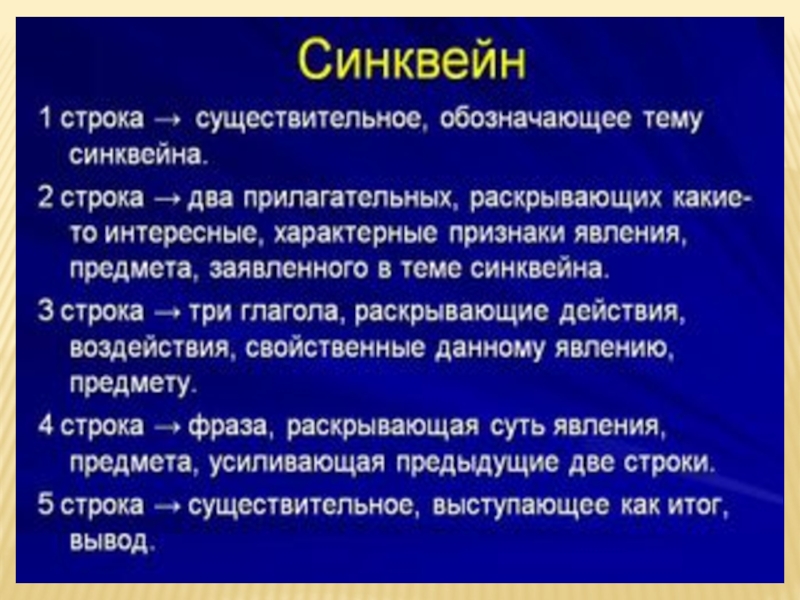 Синквейн

1 строка → существительное, обозначающее тему синквейна.

2 строка → два прилагательных, раскрывающих какие-то интересные, характерные признаки явления, предмета, заявленного в теме синквейна.

3 строка → три глагола, раскрывающие действия, воздействия, свойственные данному явлению, предмету.

4 строка → фраза, раскрывающая суть явления, предмета, усиливающая предыдущие две строки.

5 строка → существительное, выступающее как итог, вывод.